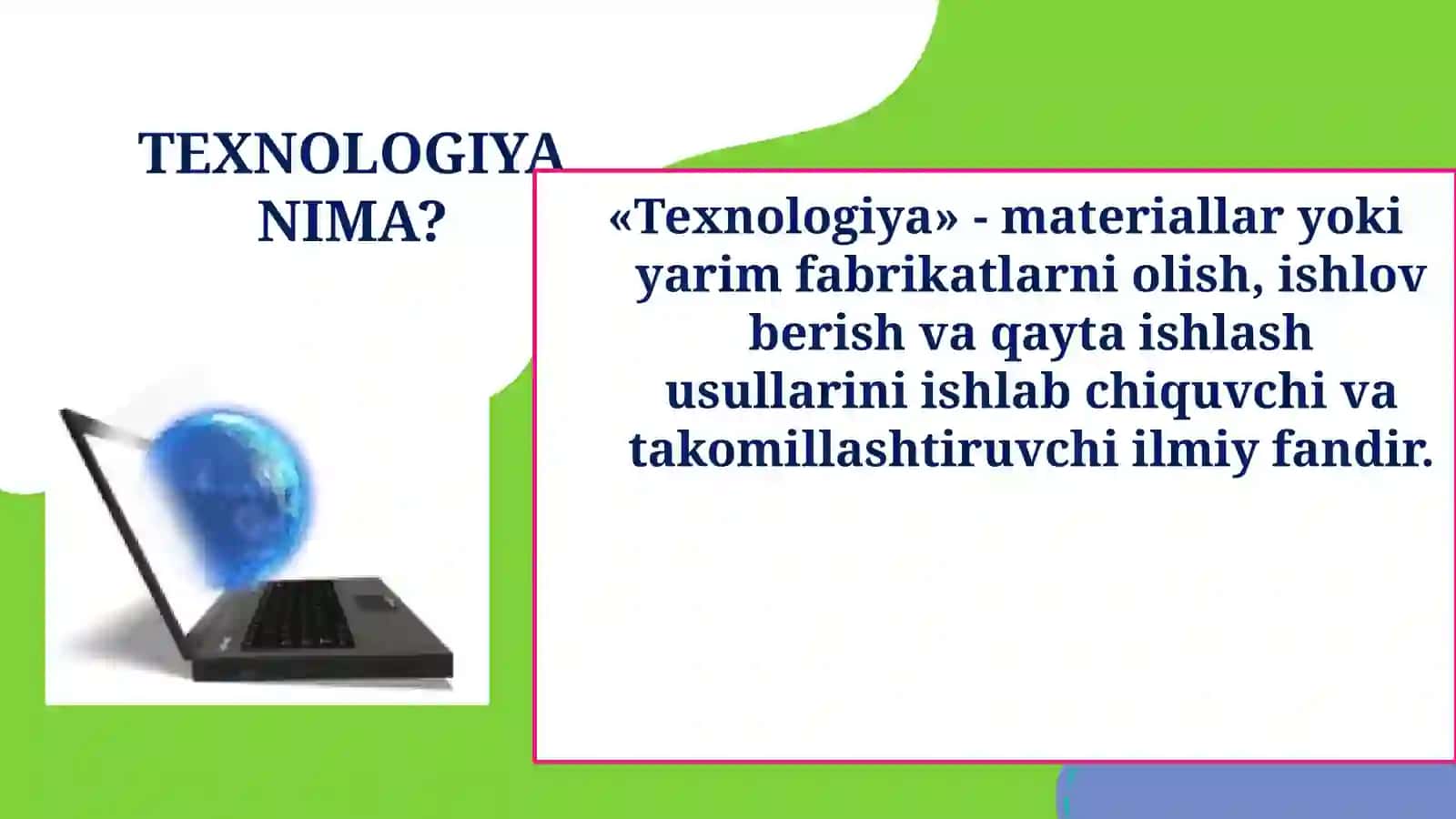 TEXNOLOGIYA NIMA?

«Texnologiya» - materiallar yoki yarim fabrikatlarni olish, ishlov berish va qayta ishlash usullarini ishlab chiquvchi va takomillashtiruvchi ilmiy fandir.